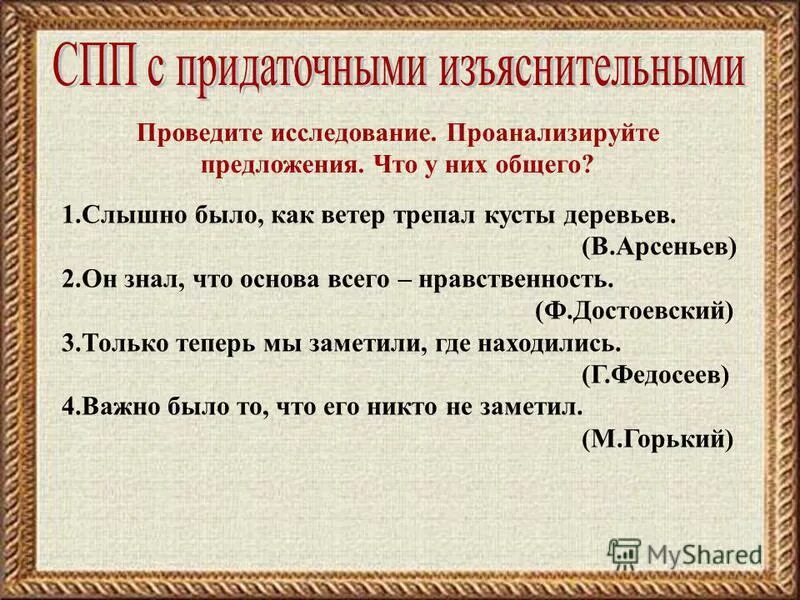 СПП с придаточными изъяснительными

Проведите исследование. Проанализируйте предложения. Что у них общего?

1.Слышно было, как ветер трепал кусты деревьев.
(В.Арсеньев)
2.Он знал, что основа всего – нравственность.
(Ф.Достоевский)
3.Только теперь мы заметили, где находились.
(Г.Федосеев)
4.Важно было то, что его никто не заметил.
(М.Горький)

MyShared